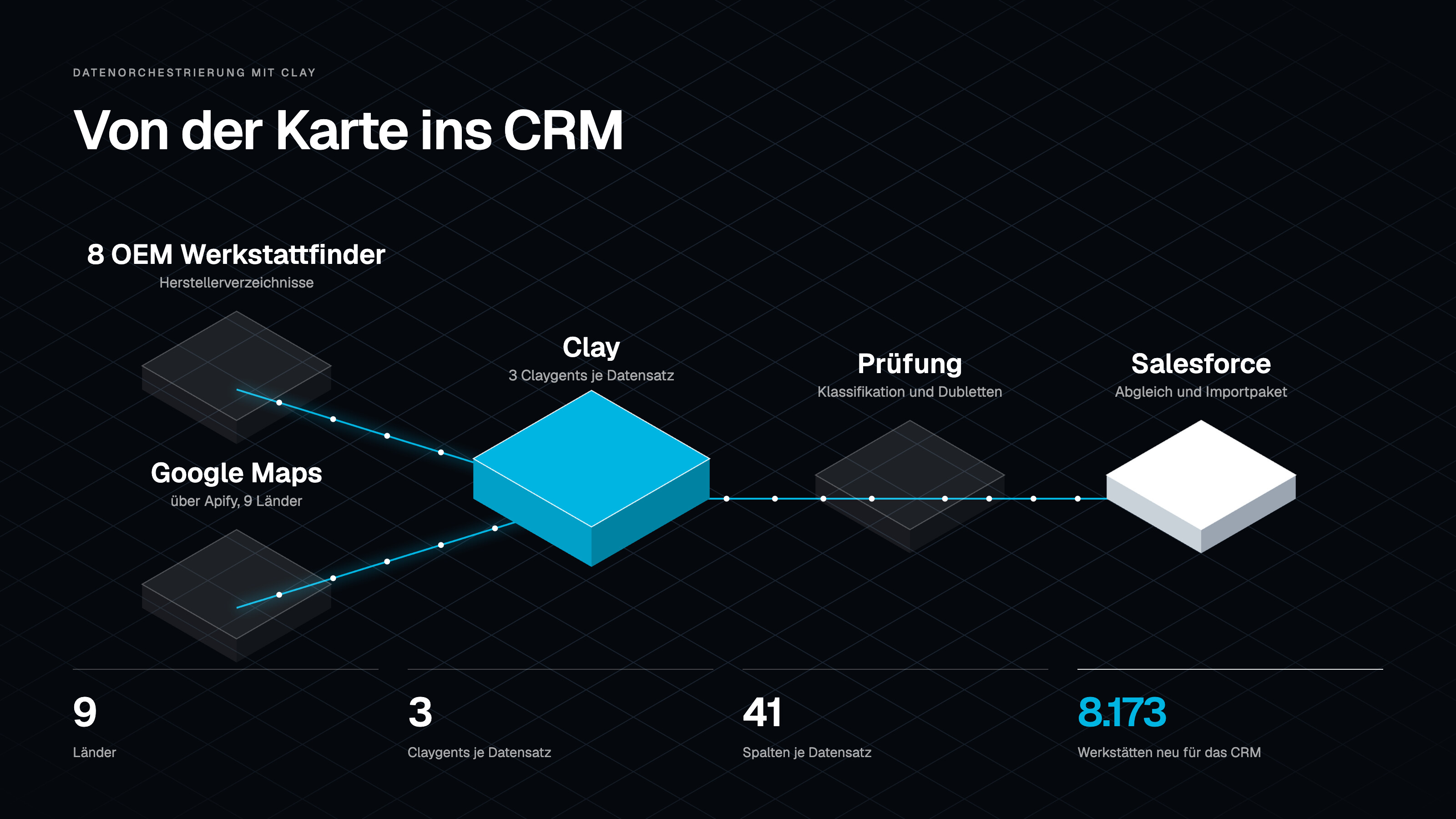 DATENORCHESTRIERUNG MIT CLAY

Von der Karte ins CRM

8 OEM Werkstattfinder
Herstellerverzeichnisse

Google Maps
über Apify, 9 Länder

Clay
3 Claygents je Datensatz

Prüfung
Klassifikation und Dubletten

Salesforce
Abgleich und Importpaket

9
Länder

3
Claygents je Datensatz

41
Spalten je Datensatz

8.173
Werkstätten neu für das CRM